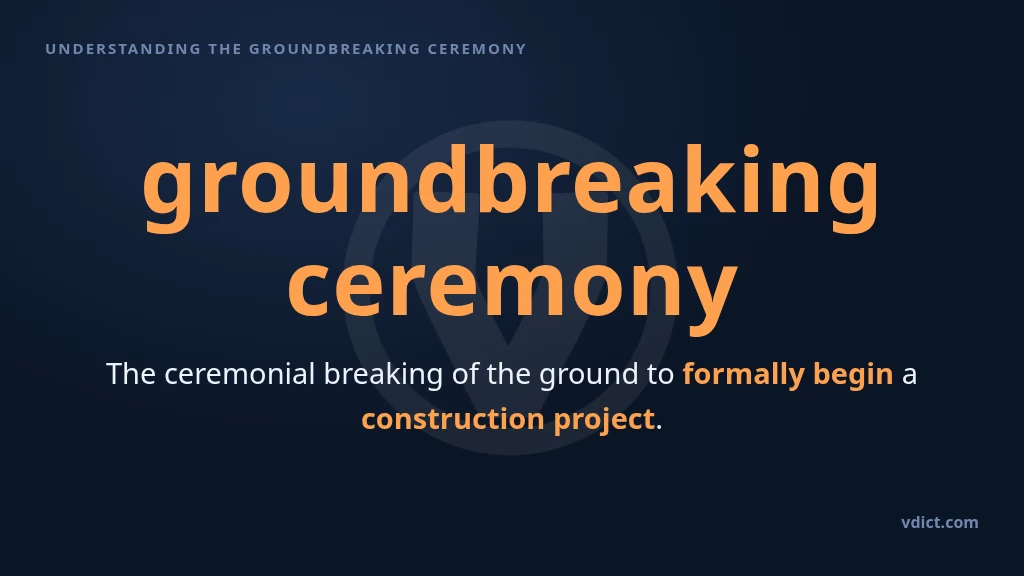 UNDERSTANDING THE GROUNDBREAKING CEREMONY

groundbreaking ceremony

The ceremonial breaking of the ground to formally begin a construction project.

vdict.com